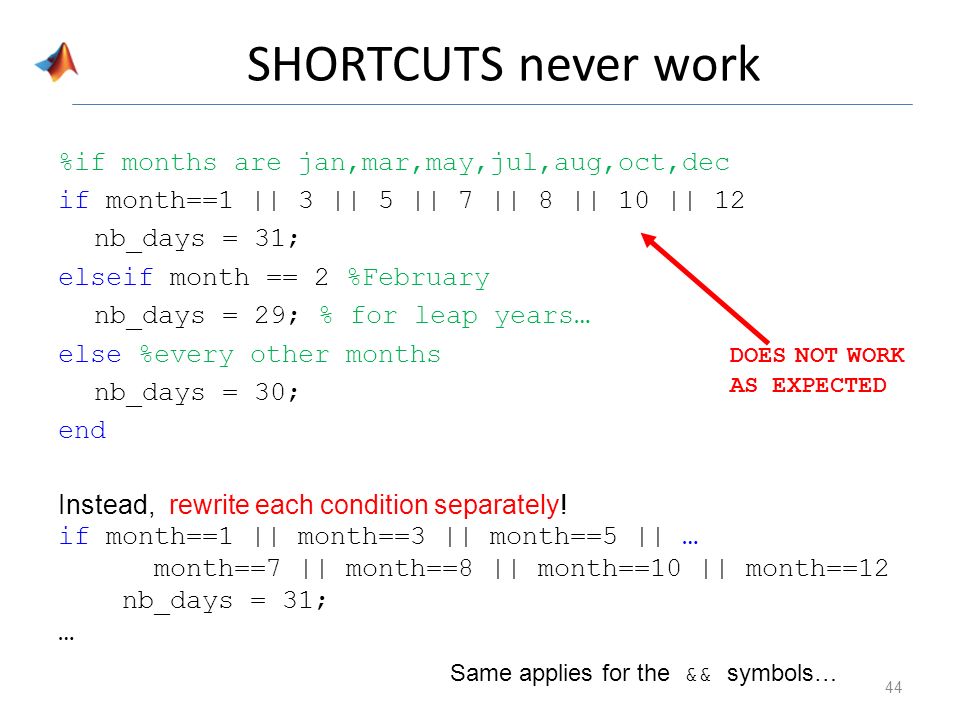 SHORTCUTS never work

%if months are jan,mar,may,jul,aug,oct,dec
if month==1 || 3 || 5 || 7 || 8 || 10 || 12
nb_days = 31;
elseif month == 2 %February
nb_days = 29; % for leap years…
else %every other months
nb_days = 30;
end

DOES NOT WORK AS EXPECTED

Instead, rewrite each condition separately!
if month==1 || month==3 || month==5 || …
month==7 || month==8 || month==10 || month==12
nb_days = 31;
…

Same applies for the && symbols…

44